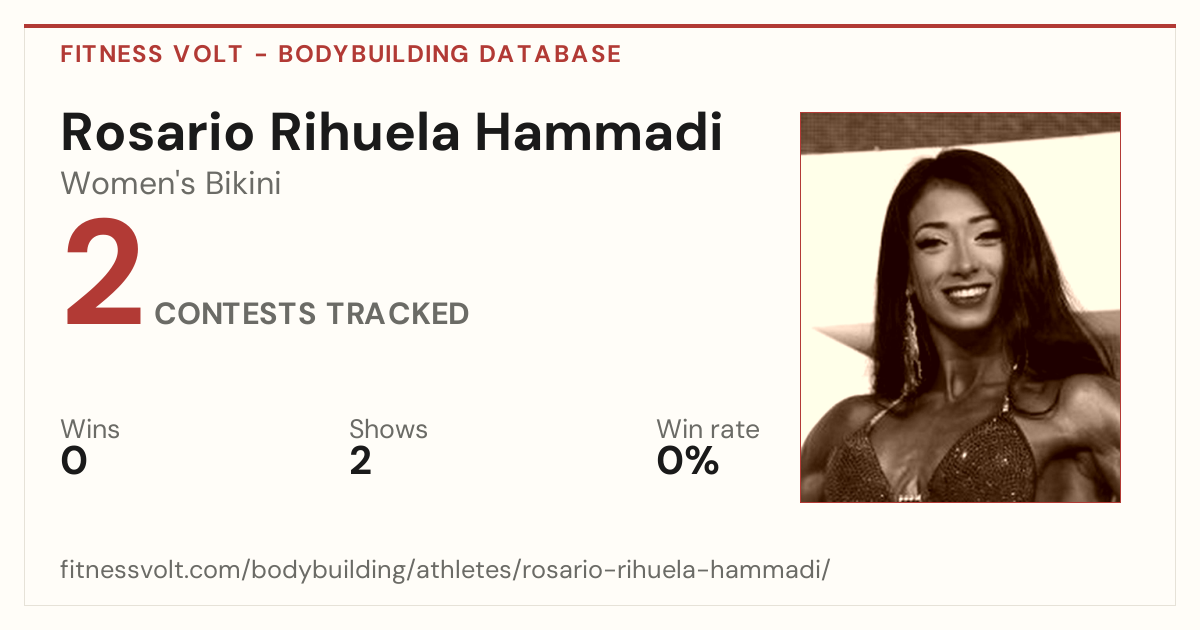 FITNESS VOLT - BODYBUILDING DATABASE

Rosario Rihuela Hammadi

Women's Bikini

2 CONTESTS TRACKED

Wins
0

Shows
2

Win rate
0%

fitnessvolt.com/bodybuilding/athletes/rosario-rihuela-hammadi/